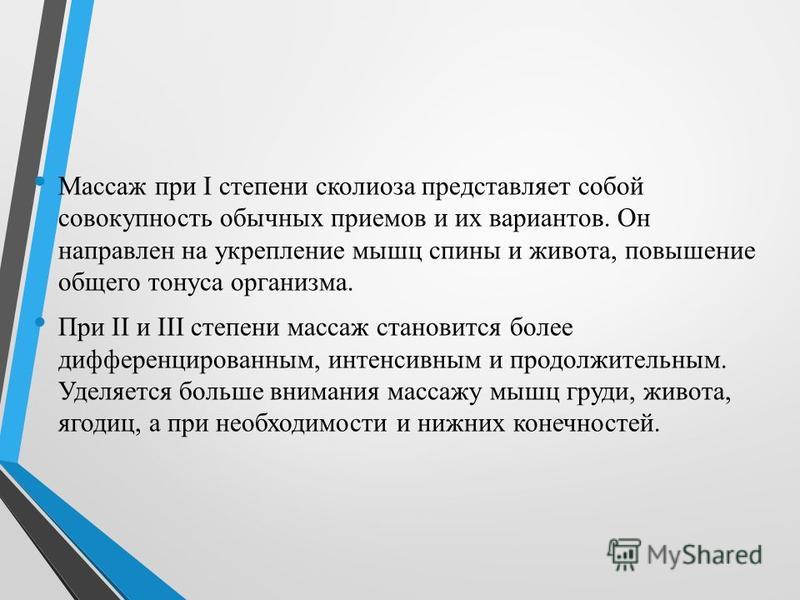 • Массаж при I степени сколиоза представляет собой совокупность обычных приемов и их вариантов. Он направлен на укрепление мышц спины и живота, повышение общего тонуса организма.

• При II и III степени массаж становится более дифференцированным, интенсивным и продолжительным. Уделяется больше внимания массажу мышц груди, живота, ягодиц, а при необходимости и нижних конечностей.

MyShared